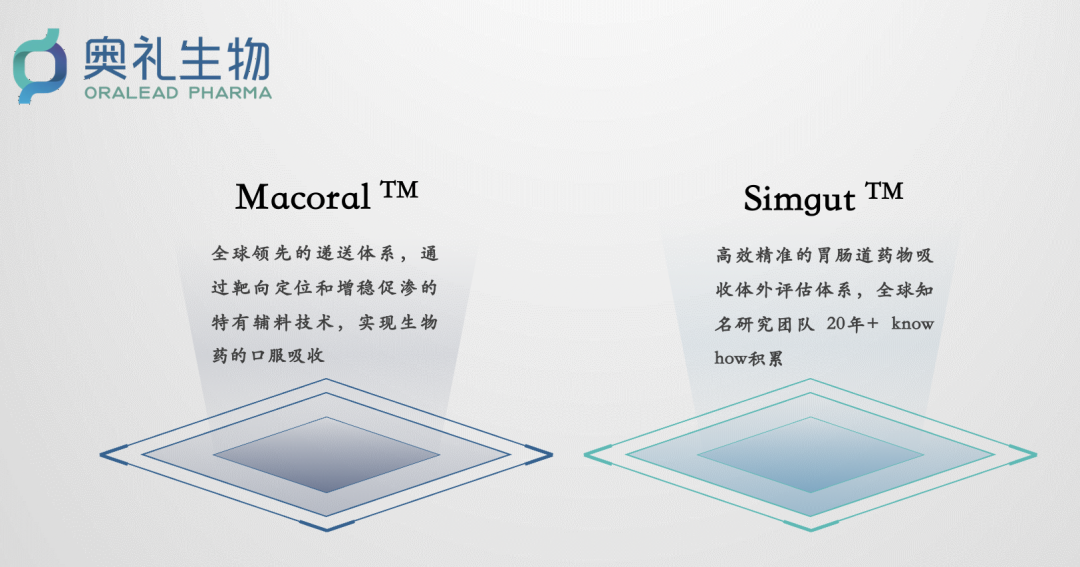 奥礼生物
ORALEAD PHARMA

Macoral ™

全球领先的递送体系，通过靶向定位和增稳促渗的特有辅料技术，实现生物药的口服吸收

Simgut ™

高效精准的胃肠道药物吸收体外评估体系，全球知名研究团队 20年+ know how积累